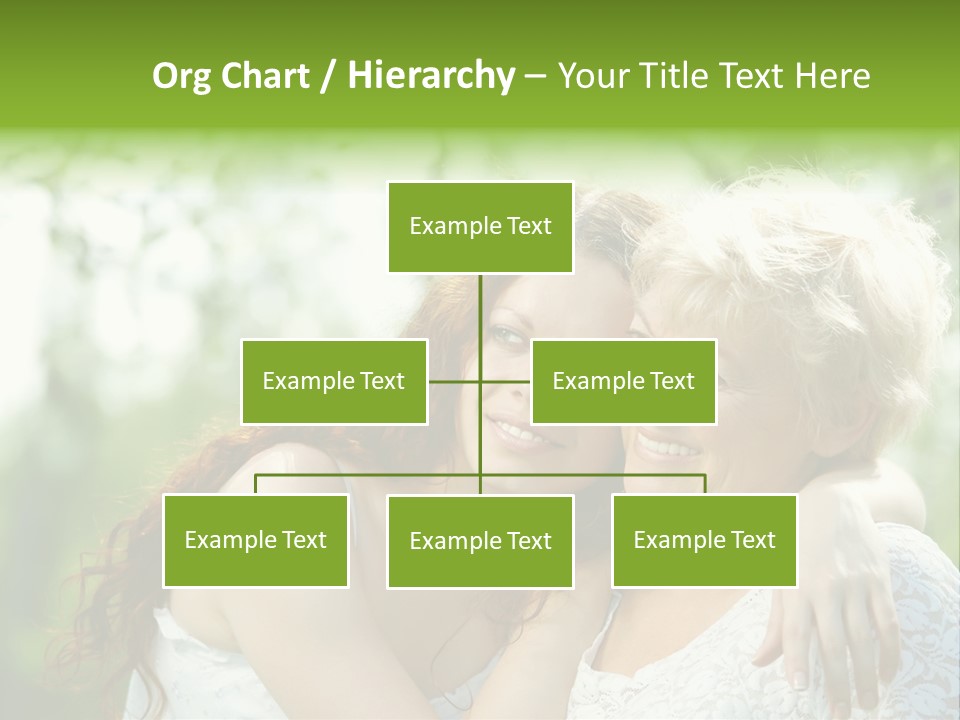 Org Chart / Hierarchy – Your Title Text Here

Example Text

Example Text

Example Text

Example Text

Example Text

Example Text